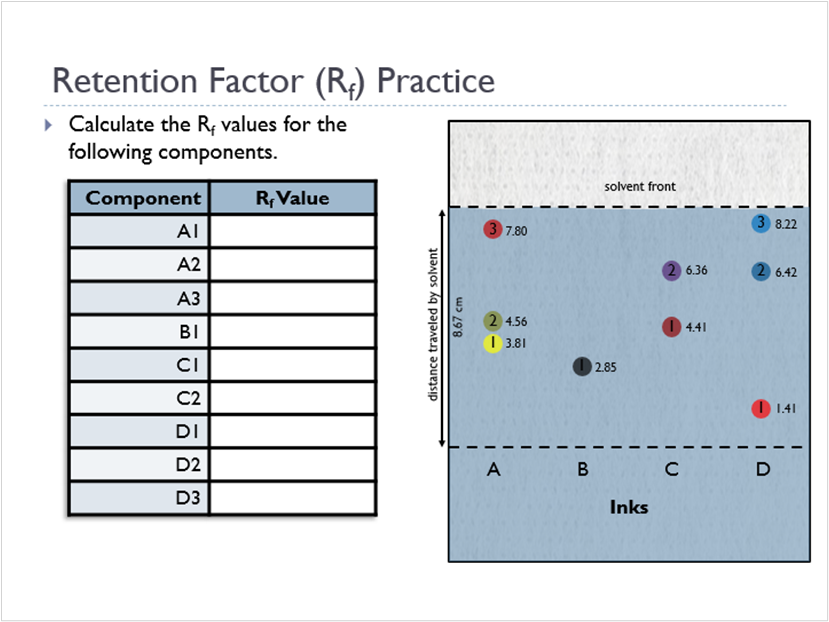 Retention Factor ($R_f$) Practice

Calculate the $R_f$ values for the following components.

| Component | $R_f$ Value |
|---|---|
| A1 | |
| A2 | |
| A3 | |
| B1 | |
| C1 | |
| C2 | |
| D1 | |
| D2 | |
| D3 | |

solvent front

distance traveled by solvent
8.67 cm

3 7.80
2 4.56
1 3.81
1 2.85
2 6.36
1 4.41
3 8.22
2 6.42
1 1.41

A B C D

Inks